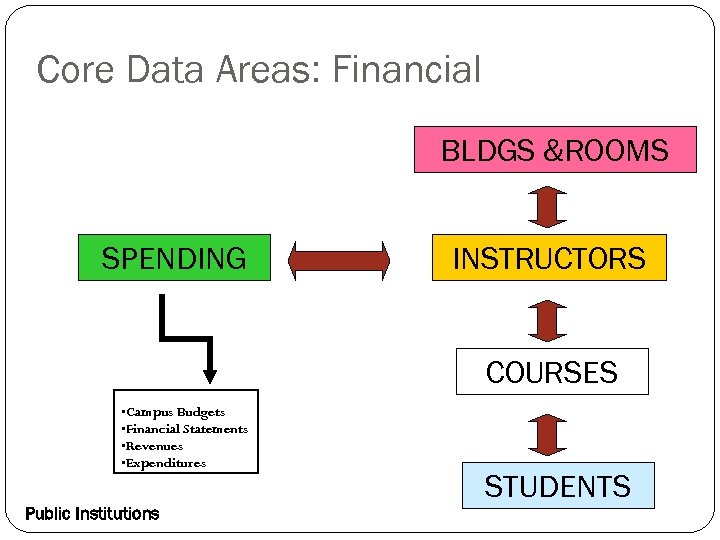 Core Data Areas: Financial

BLDGS &ROOMS

SPENDING

INSTRUCTORS

COURSES

STUDENTS

▪Campus Budgets
▪Financial Statements
▪Revenues
▪Expenditures

Public Institutions